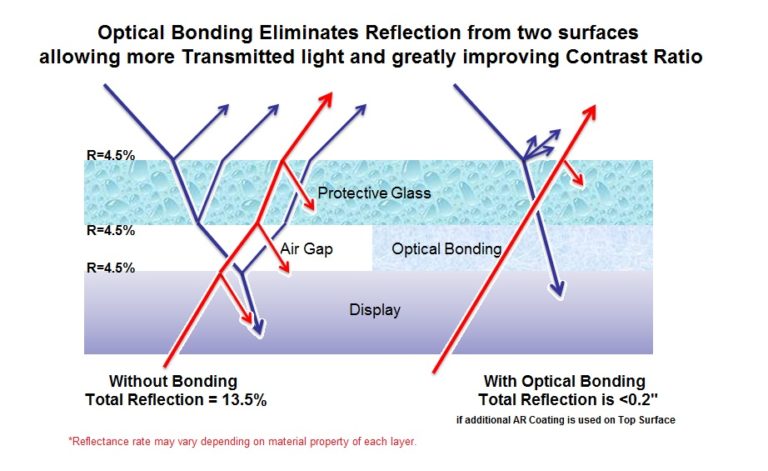 Optical Bonding Eliminates Reflection from two surfaces allowing more Transmitted light and greatly improving Contrast Ratio

R=4.5%

Protective Glass

R=4.5%

Air Gap

Optical Bonding

R=4.5%

Display

Without Bonding
Total Reflection = 13.5%

With Optical Bonding
Total Reflection is <0.2"
if additional AR Coating is used on Top Surface

*Reflectance rate may vary depending on material property of each layer.